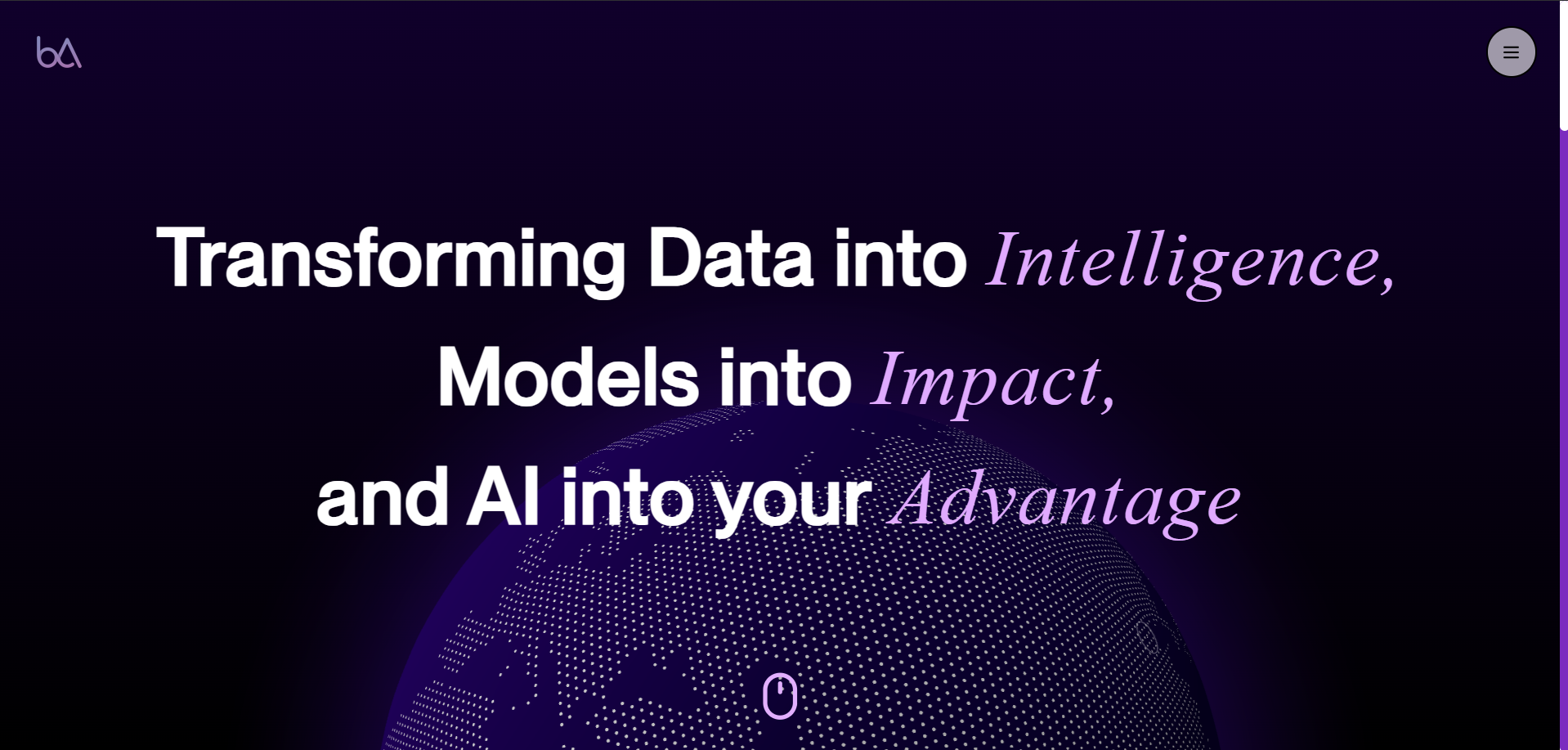 bA

Transforming Data into Intelligence,
Models into Impact,
and AI into your Advantage